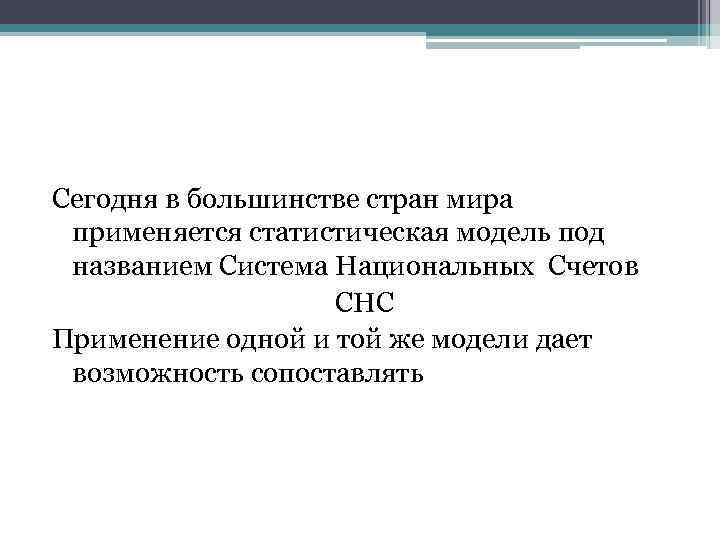 Сегодня в большинстве стран мира применяется статистическая модель под названием Система Национальных Счетов

СНС

Применение одной и той же модели дает возможность сопоставлять